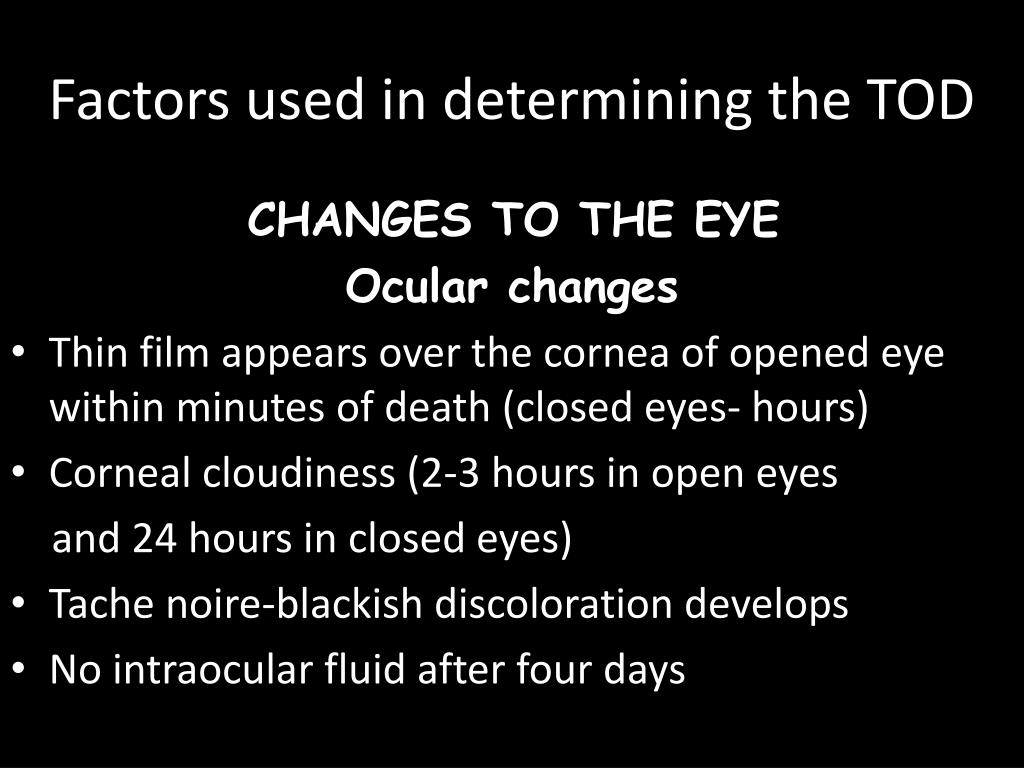 Factors used in determining the TOD

CHANGES TO THE EYE
Ocular changes

• Thin film appears over the cornea of opened eye within minutes of death (closed eyes- hours)
• Corneal cloudiness (2-3 hours in open eyes and 24 hours in closed eyes)
• Tache noire-blackish discoloration develops
• No intraocular fluid after four days